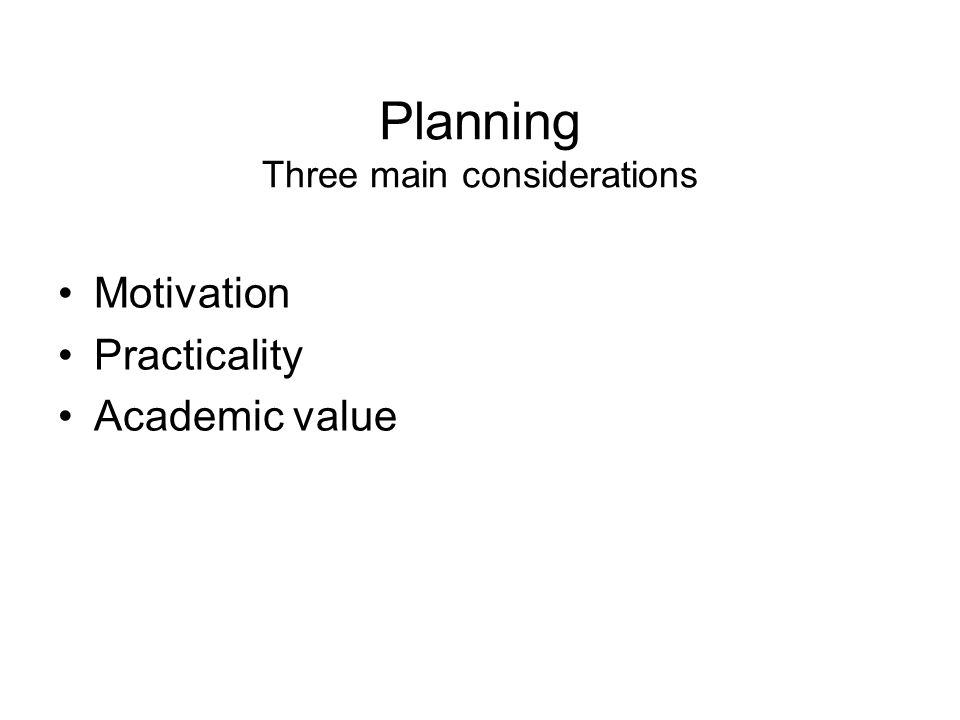 Planning
Three main considerations

• Motivation
• Practicality
• Academic value